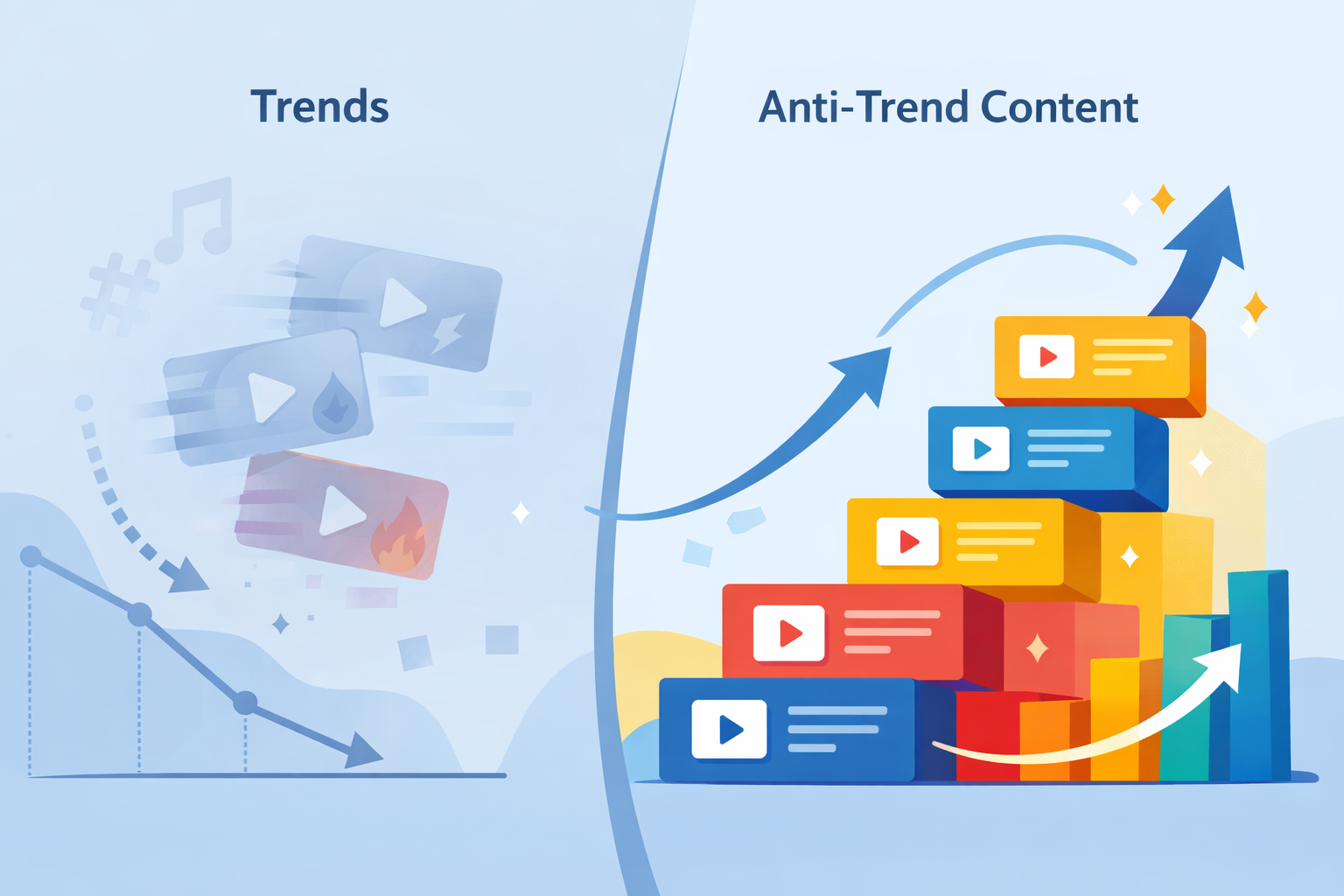 Trends

Anti-Trend Content